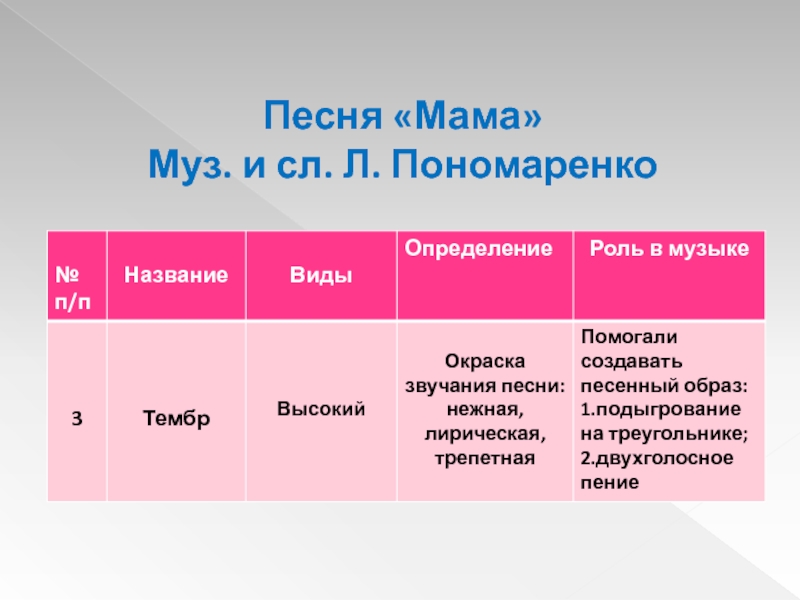 Песня «Мама»
Муз. и сл. Л. Пономаренко

| № п/п | Название | Виды | Определение | Роль в музыке |
|---|---|---|---|---|
| 3 | Тембр | Высокий | Окраска звучания песни: нежная, лирическая, трепетная | Помогали создавать песенный образ: 1.подыгрование на треугольнике; 2.двухголосное пение |